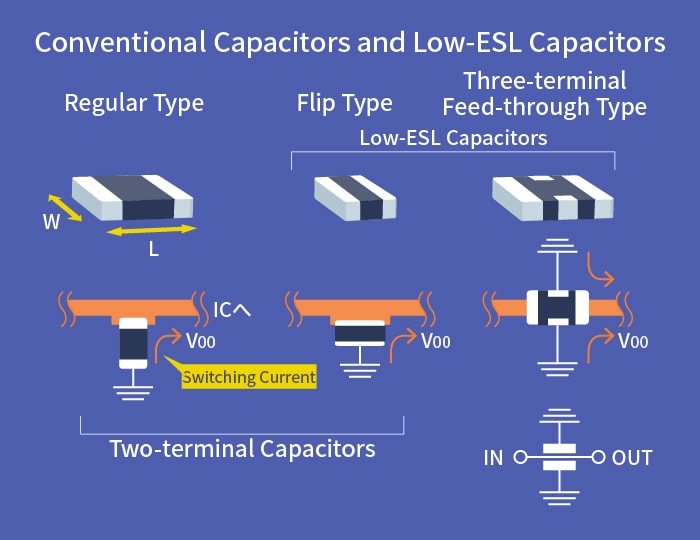 Conventional Capacitors and Low-ESL Capacitors

Regular Type

Flip Type

Three-terminal Feed-through Type

Low-ESL Capacitors

W

L

ICへ

V00

Switching Current

V00

V00

Two-terminal Capacitors

IN

OUT